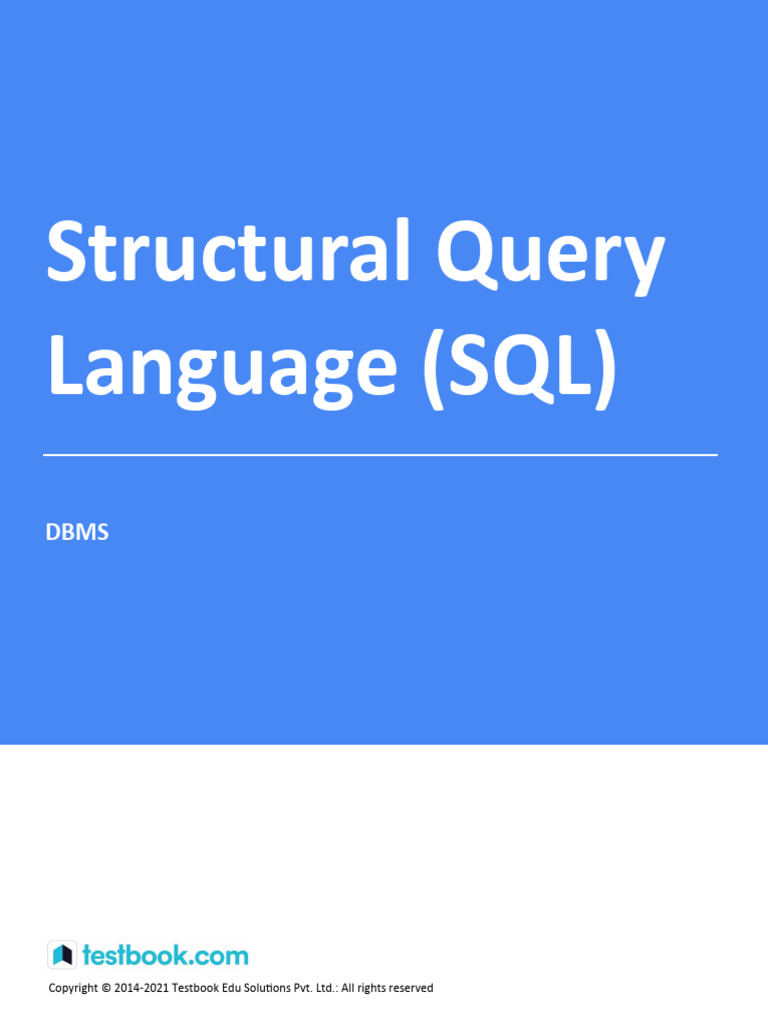 Structural Query Language (SQL)

DBMS

testbook.com

Copyright © 2014-2021 Testbook Edu Solutions Pvt. Ltd.: All rights reserved